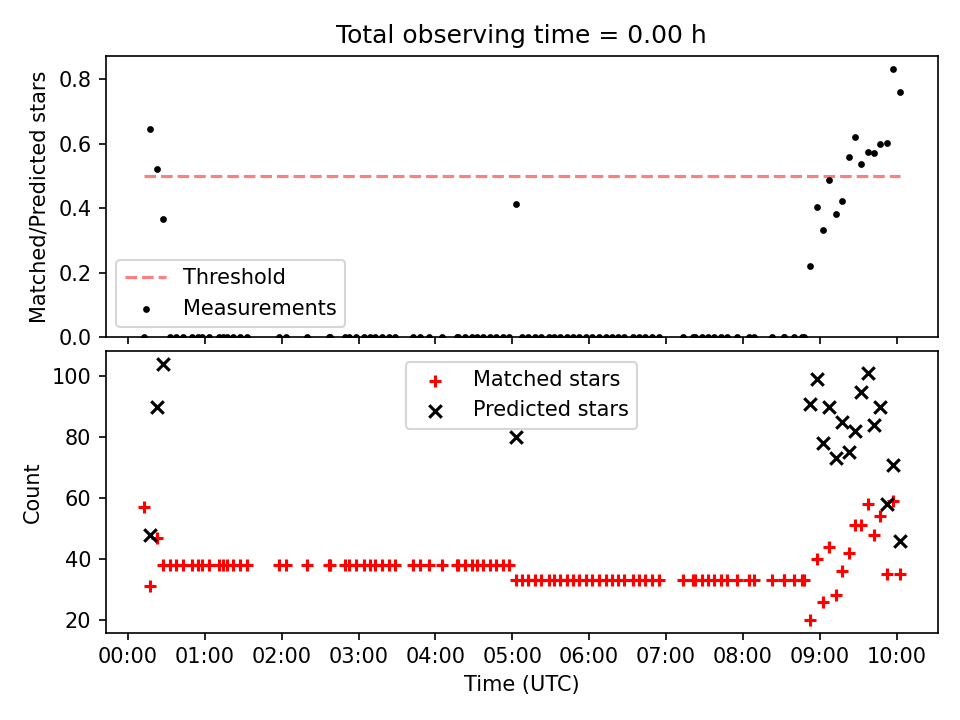 Total observing time = 0.00 h

Matched/Predicted stars

0.8
0.6
0.4
0.2
0.0

Threshold
Measurements

Count

100
80
60
40
20

Matched stars
Predicted stars

00:00 01:00 02:00 03:00 04:00 05:00 06:00 07:00 08:00 09:00 10:00

Time (UTC)